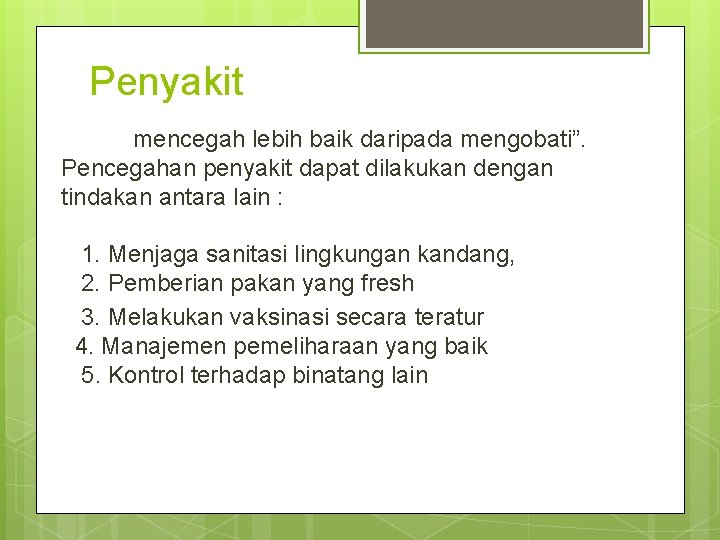 Penyakit

mencegah lebih baik daripada mengobati”. Pencegahan penyakit dapat dilakukan dengan tindakan antara lain :

1. Menjaga sanitasi lingkungan kandang,
2. Pemberian pakan yang fresh
3. Melakukan vaksinasi secara teratur
4. Manajemen pemeliharaan yang baik
5. Kontrol terhadap binatang lain